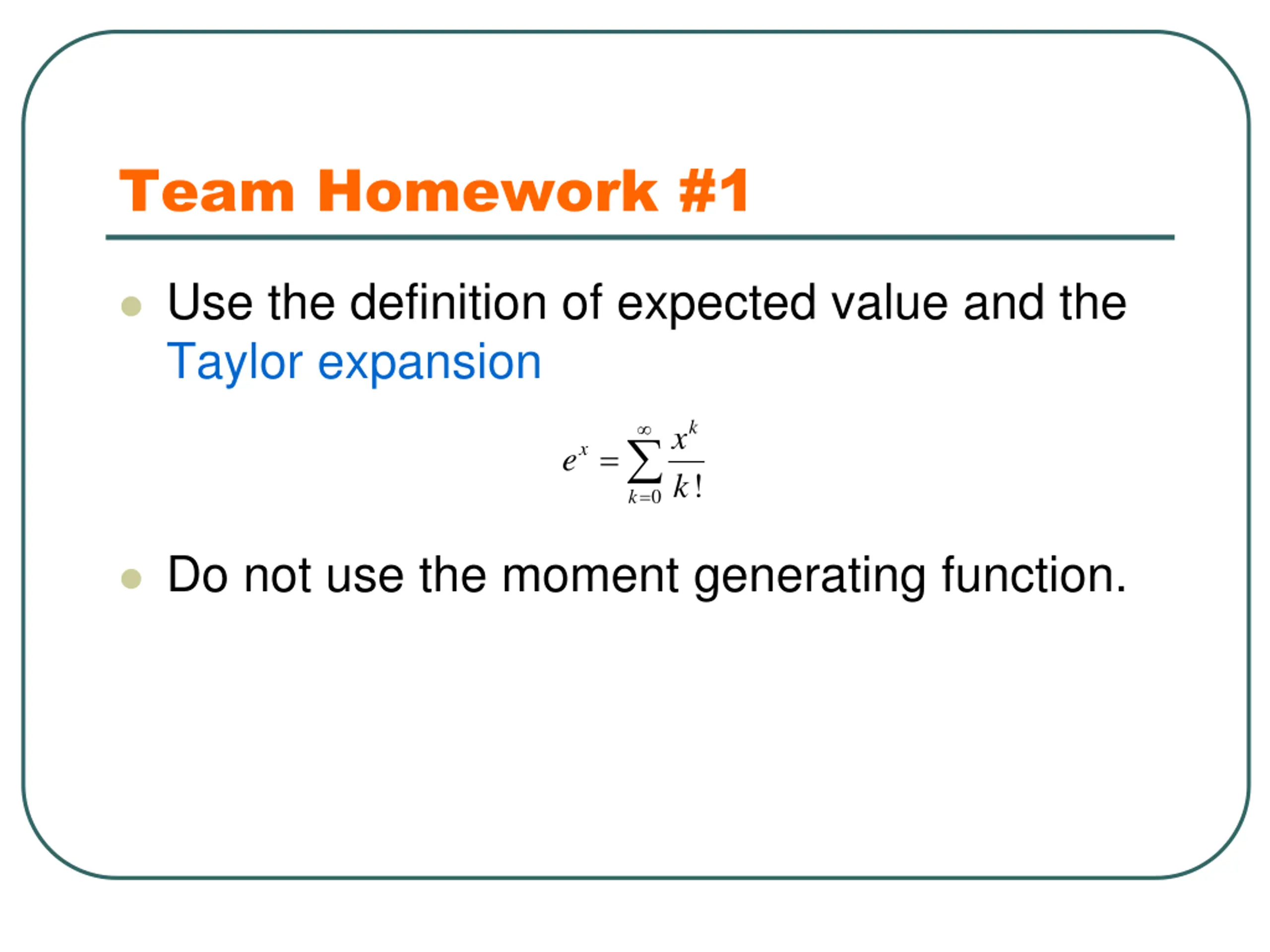 Team Homework #1

Use the definition of expected value and the Taylor expansion

$e^x = \sum_{k=0}^{\infty} \frac{x^k}{k!}$

Do not use the moment generating function.